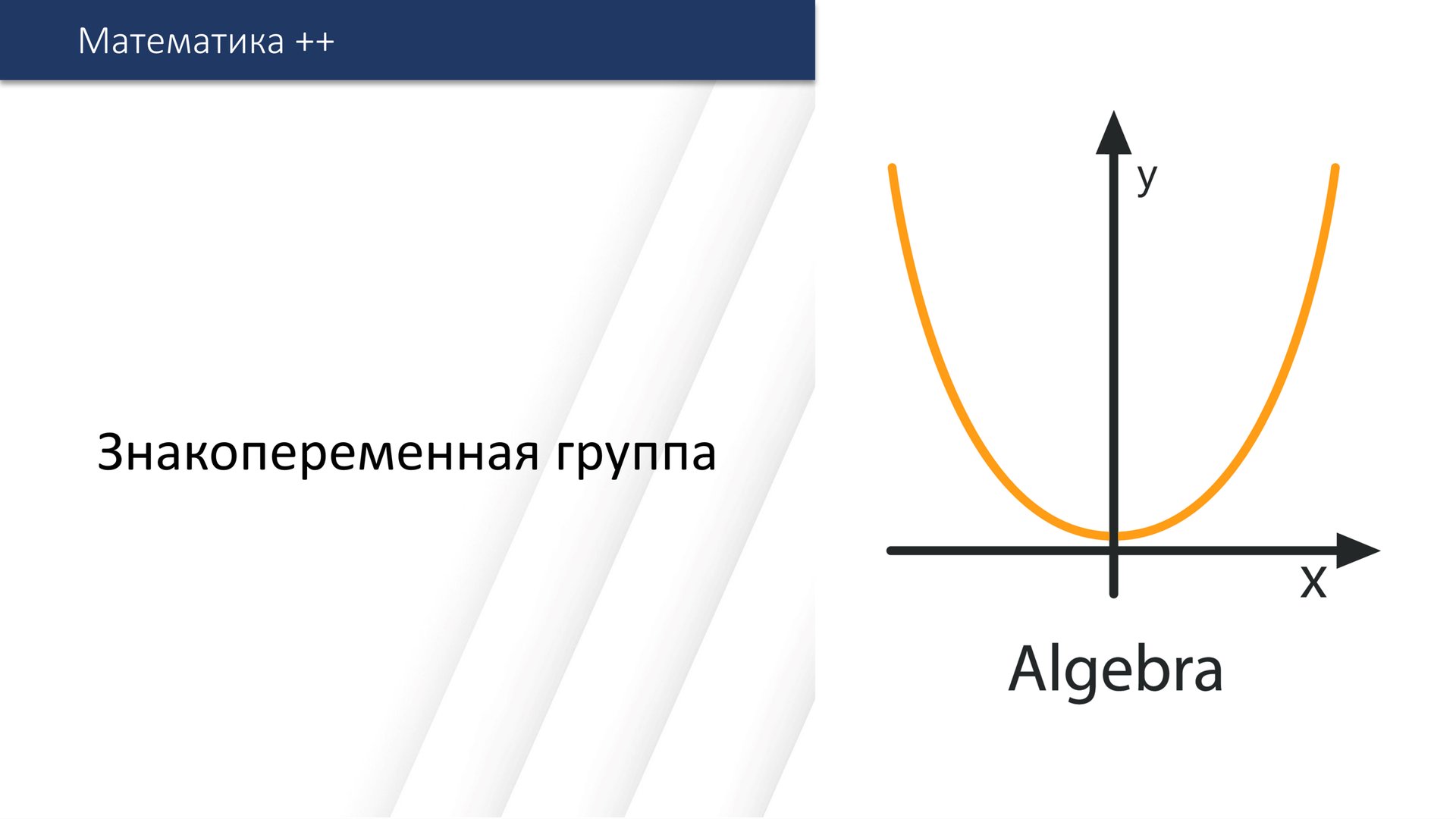 Математика ++

Знакопеременная группа

y

x

Algebra